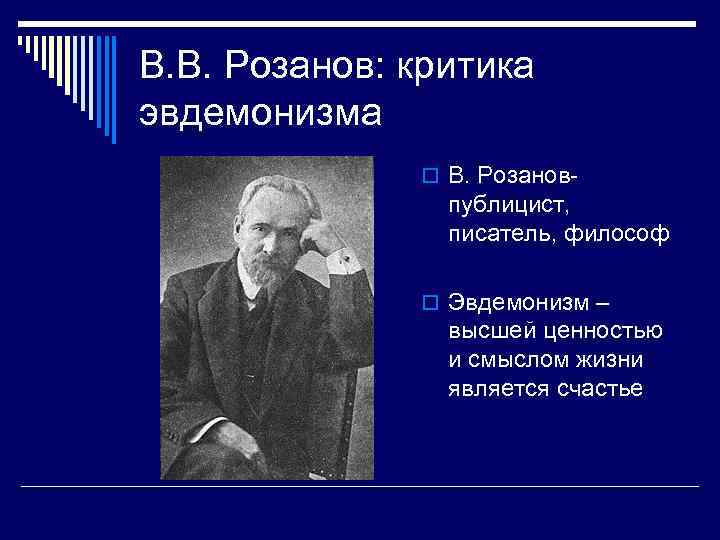 В.В. Розанов: критика эвдемонизма

В. Розанов- публицист, писатель, философ

Эвдемонизм – высшей ценностью и смыслом жизни является счастье